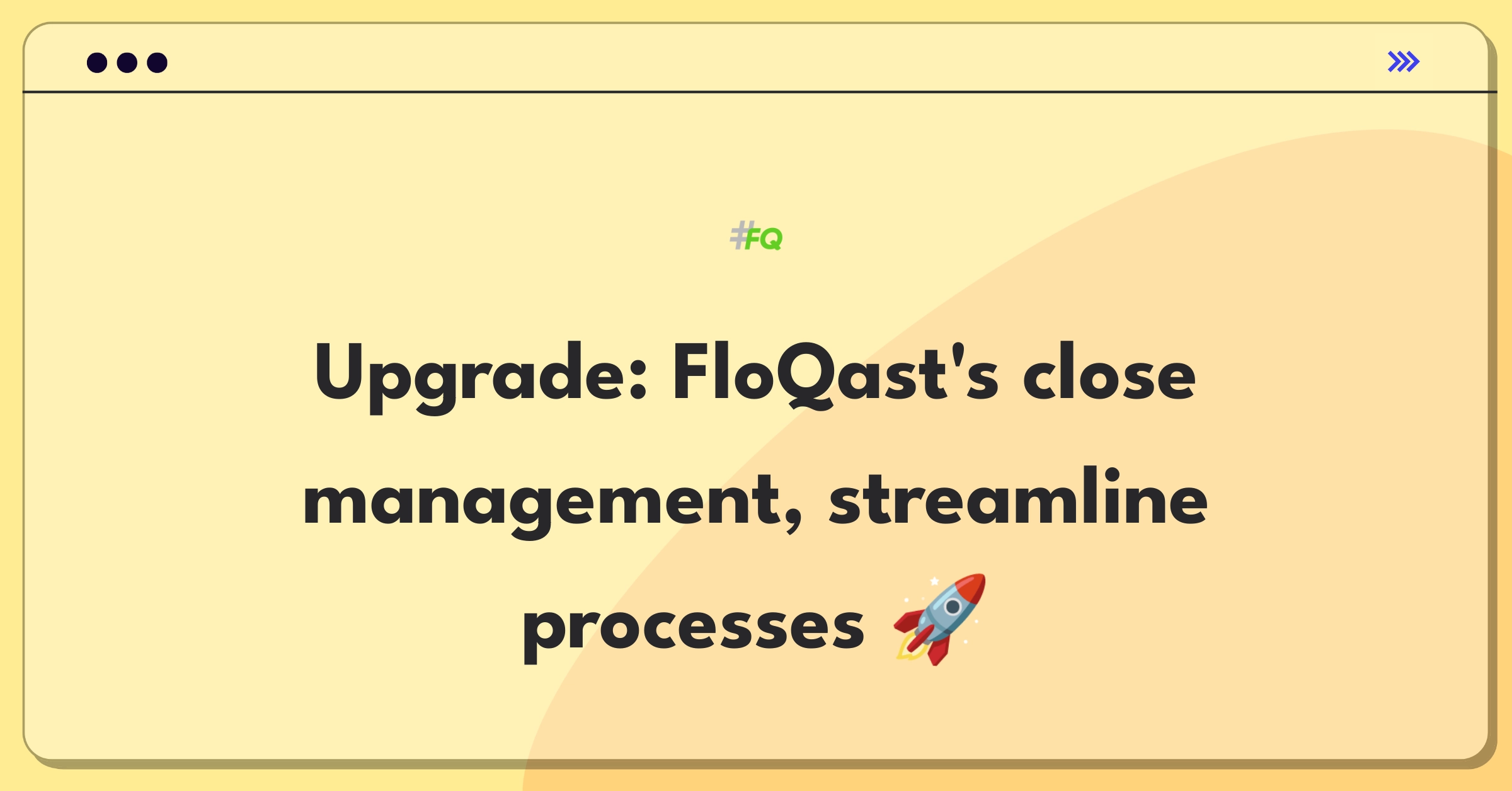 #FQ

Upgrade: FloQast's close management, streamline processes 🚀